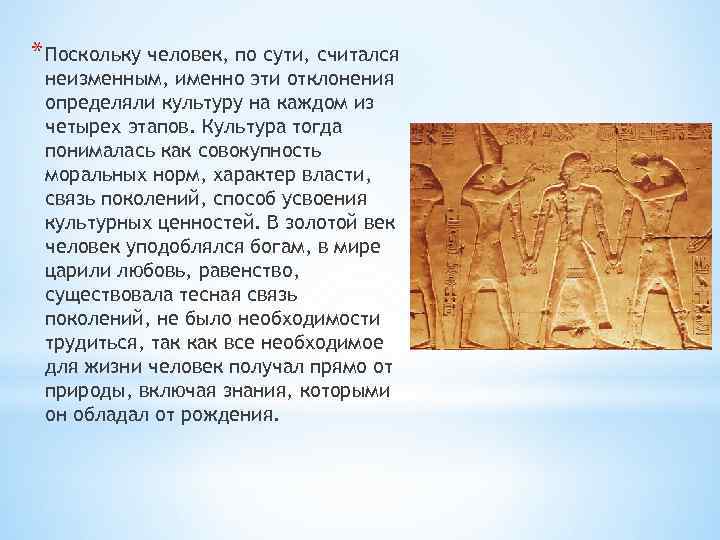 *Поскольку человек, по сути, считался неизменным, именно эти отклонения определяли культуру на каждом из четырех этапов. Культура тогда понималась как совокупность моральных норм, характер власти, связь поколений, способ усвоения культурных ценностей. В золотой век человек уподоблялся богам, в мире царили любовь, равенство, существовала тесная связь поколений, не было необходимости трудиться, так как все необходимое для жизни человек получал прямо от природы, включая знания, которыми он обладал от рождения.